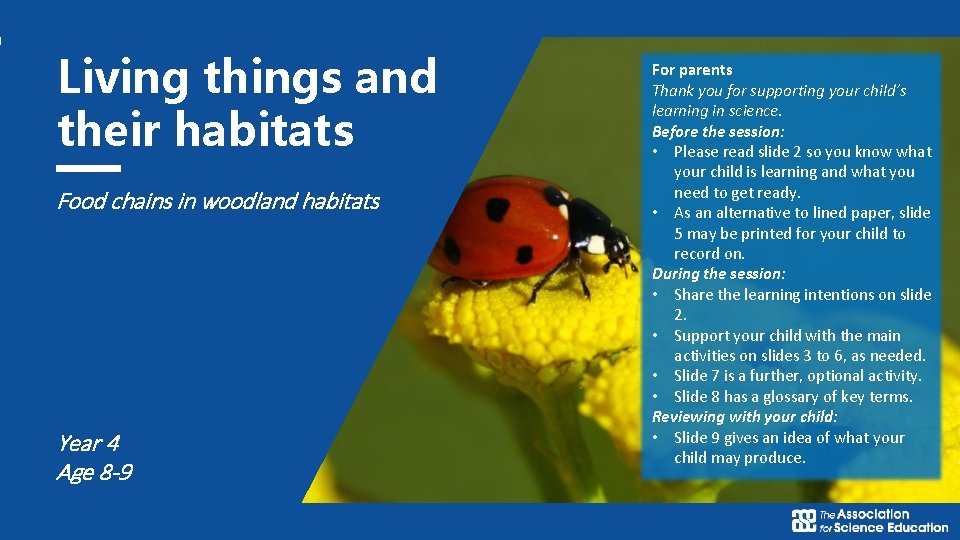 Living things and their habitats

Food chains in woodland habitats

Year 4
Age 8-9

For parents
Thank you for supporting your child's learning in science.
Before the session:
• Please read slide 2 so you know what your child is learning and what you need to get ready.
• As an alternative to lined paper, slide 5 may be printed for your child to record on.
During the session:
• Share the learning intentions on slide 2.
• Support your child with the main activities on slides 3 to 6, as needed.
• Slide 7 is a further, optional activity.
• Slide 8 has a glossary of key terms.
Reviewing with your child:
• Slide 9 gives an idea of what your child may produce.

The Association for Science Education